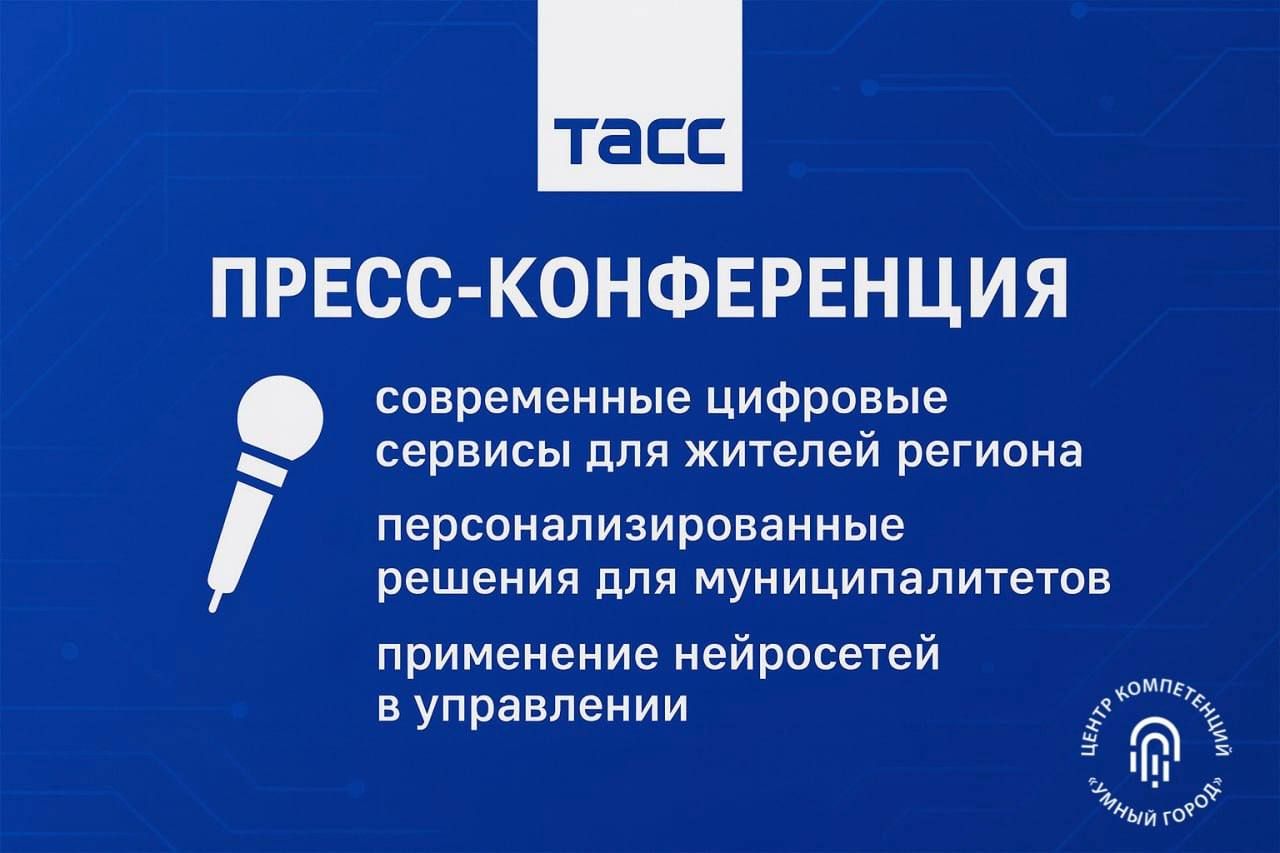 ТАСС

ПРЕСС-КОНФЕРЕНЦИЯ

современные цифровые сервисы для жителей региона

персонализированные решения для муниципалитетов

применение нейросетей в управлении

ЦЕНТР КОМПЕТЕНЦИЙ «УМНЫЙ ГОРОД»